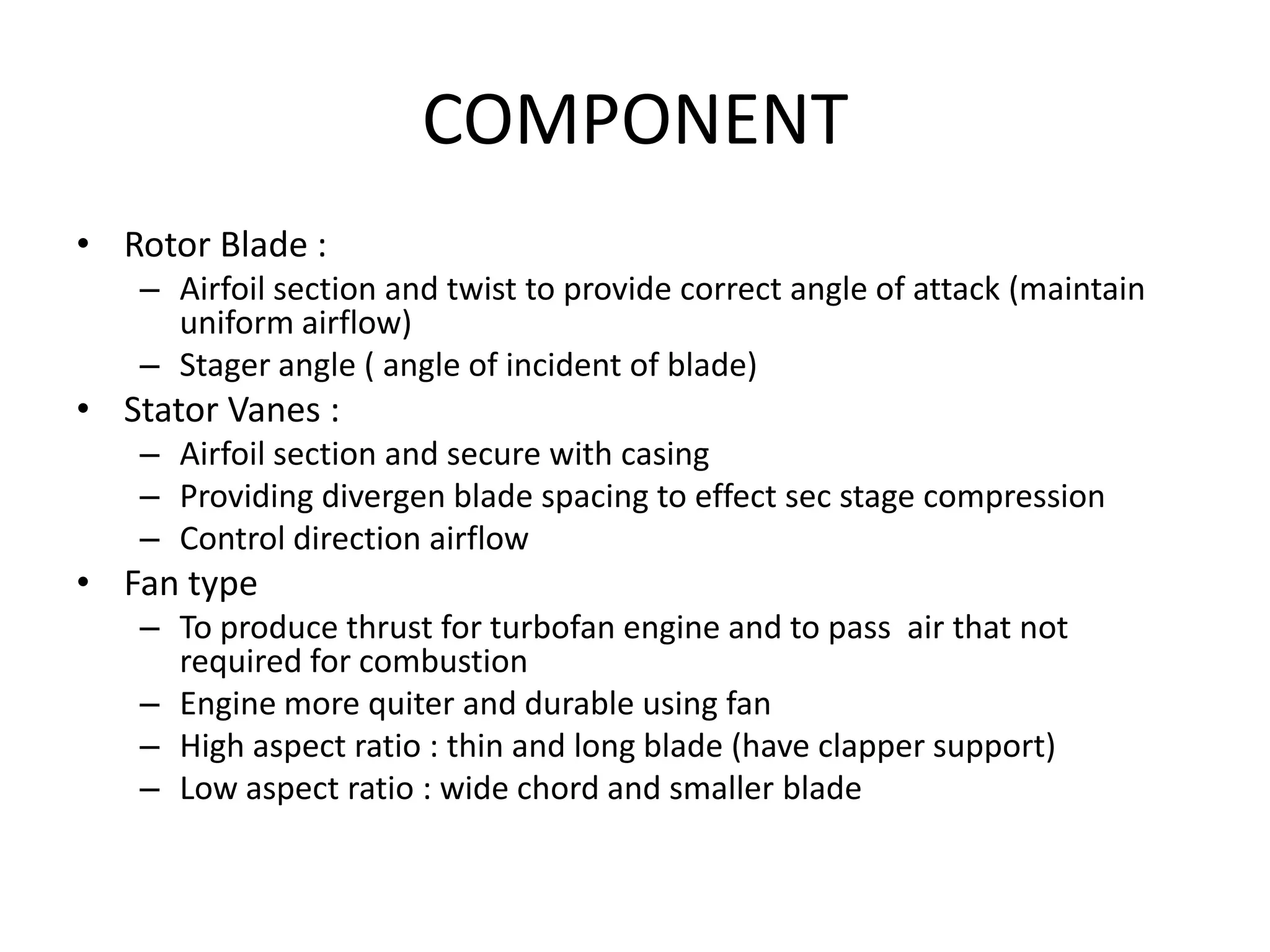 COMPONENT

• Rotor Blade :
  – Airfoil section and twist to provide correct angle of attack (maintain uniform airflow)
  – Stager angle ( angle of incident of blade)
• Stator Vanes :
  – Airfoil section and secure with casing
  – Providing divergen blade spacing to effect sec stage compression
  – Control direction airflow
• Fan type
  – To produce thrust for turbofan engine and to pass air that not required for combustion
  – Engine more quiter and durable using fan
  – High aspect ratio : thin and long blade (have clapper support)
  – Low aspect ratio : wide chord and smaller blade